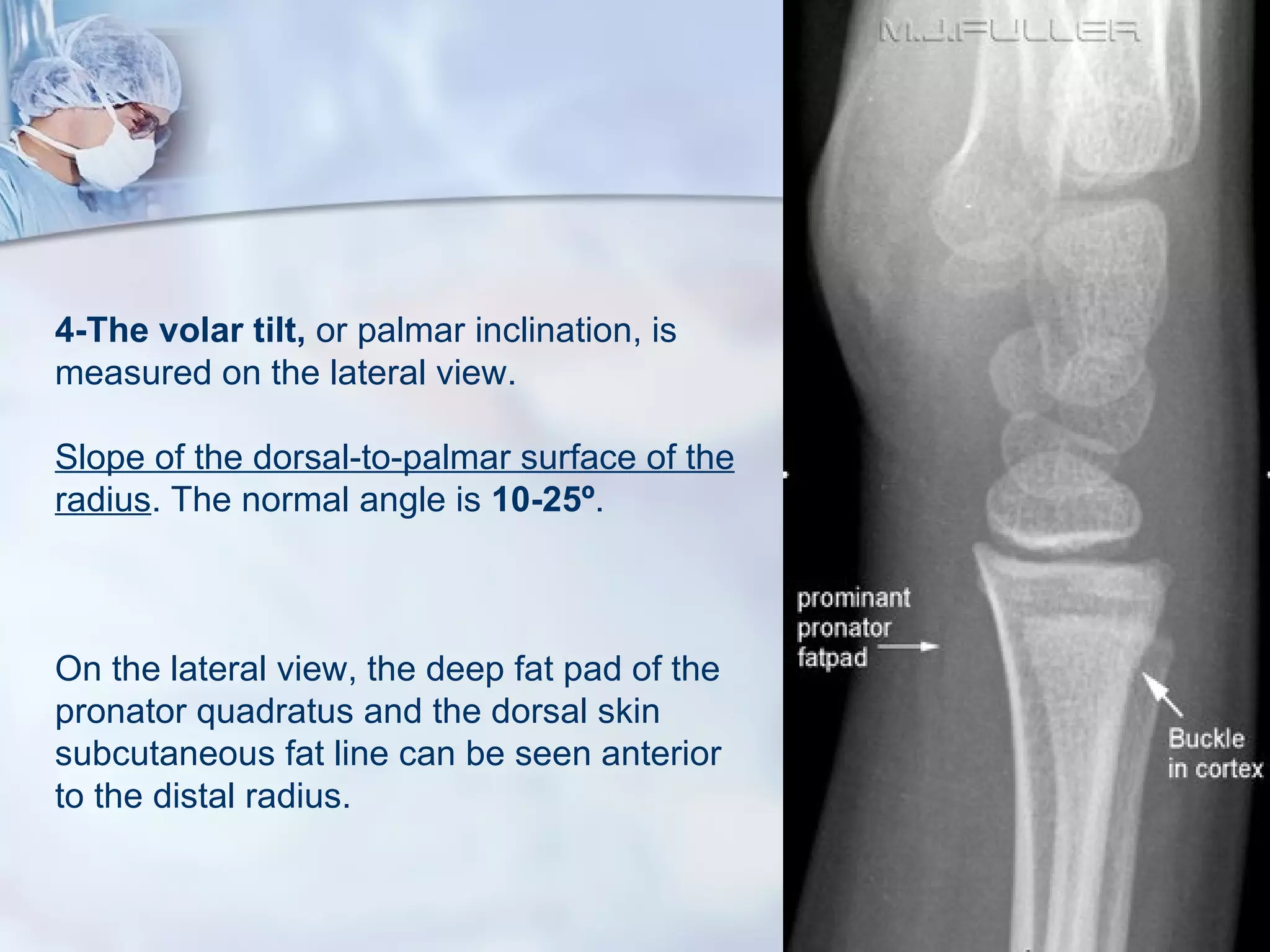 4-The volar tilt, or palmar inclination, is measured on the lateral view.

Slope of the dorsal-to-palmar surface of the radius. The normal angle is 10-25º.

On the lateral view, the deep fat pad of the pronator quadratus and the dorsal skin subcutaneous fat line can be seen anterior to the distal radius.

M.J.FULLER

prominant pronator fatpad

Buckle in cortex